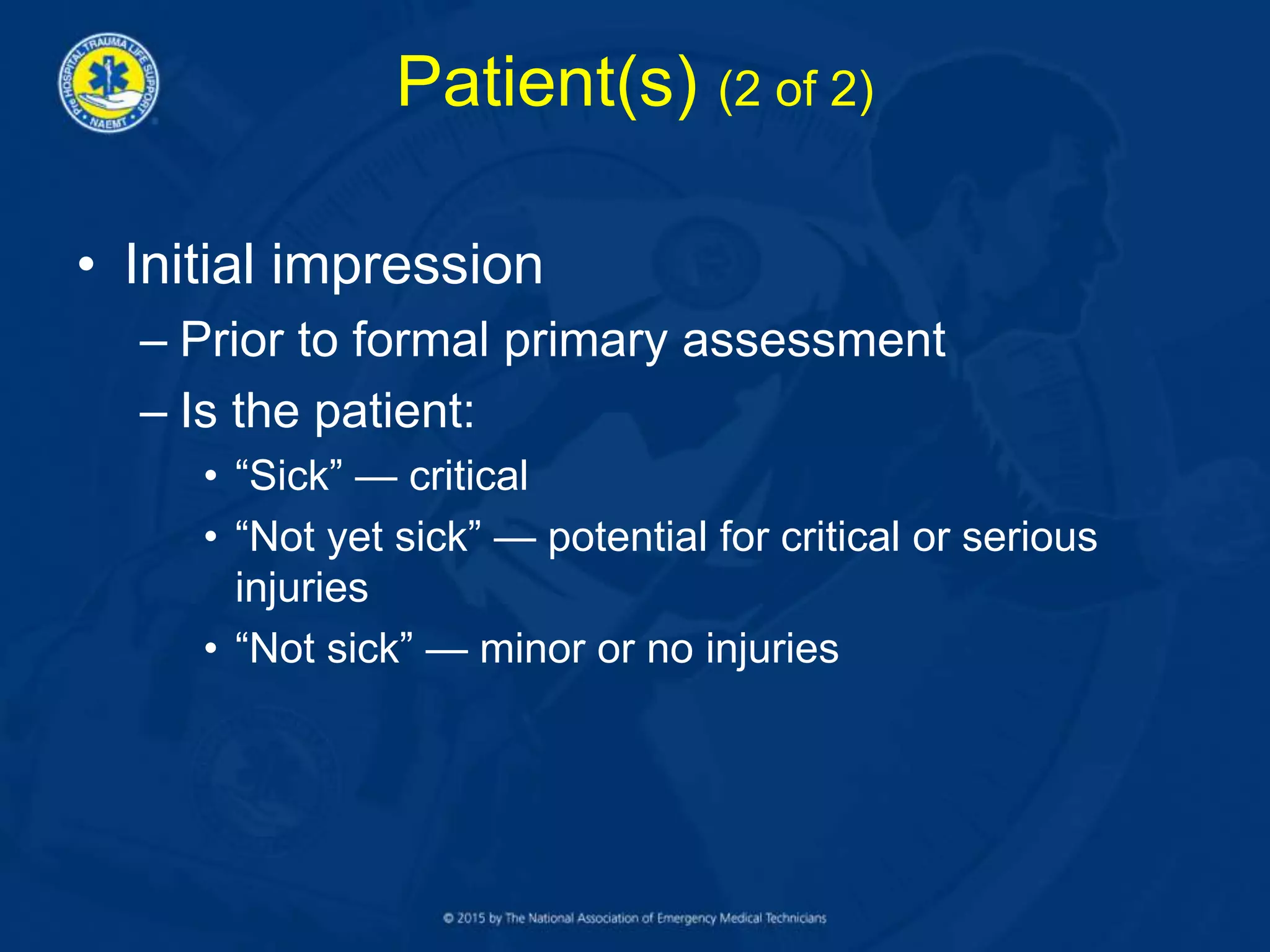 PRE HOSPITAL TRAUMA LIFE SUPPORT
NAEMT

Patient(s) (2 of 2)

• Initial impression
– Prior to formal primary assessment
– Is the patient:
• “Sick” — critical
• “Not yet sick” — potential for critical or serious injuries
• “Not sick” — minor or no injuries

© 2015 by The National Association of Emergency Medical Technicians